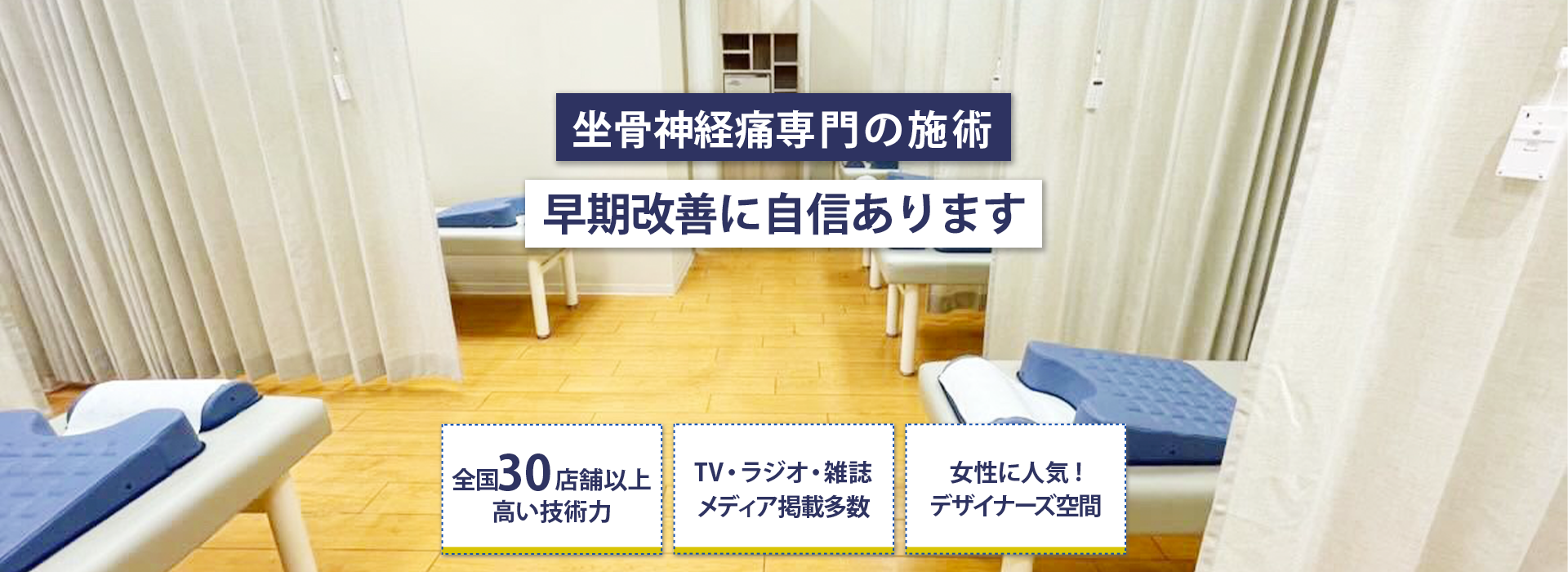 坐骨神経痛専門の施術

早期改善に自信あります

全国30店舗以上
高い技術力

TV・ラジオ・雑誌
メディア掲載多数

女性に人気！
デザイナーズ空間